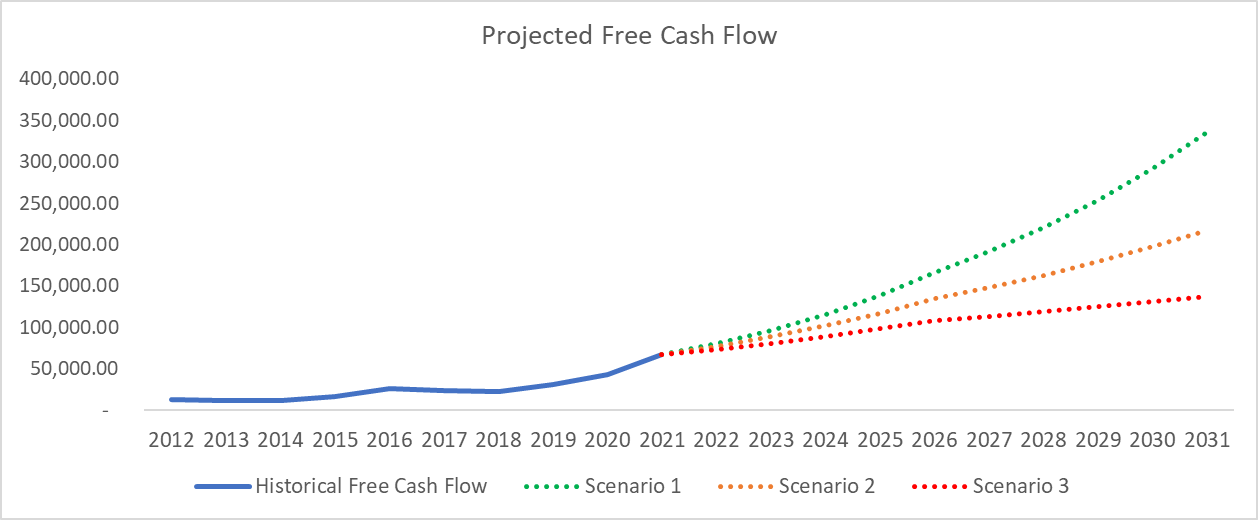 Projected Free Cash Flow

400,000.00
350,000.00
300,000.00
250,000.00
200,000.00
150,000.00
100,000.00
50,000.00
-

2012 2013 2014 2015 2016 2017 2018 2019 2020 2021 2022 2023 2024 2025 2026 2027 2028 2029 2030 2031

Historical Free Cash Flow Scenario 1 Scenario 2 Scenario 3